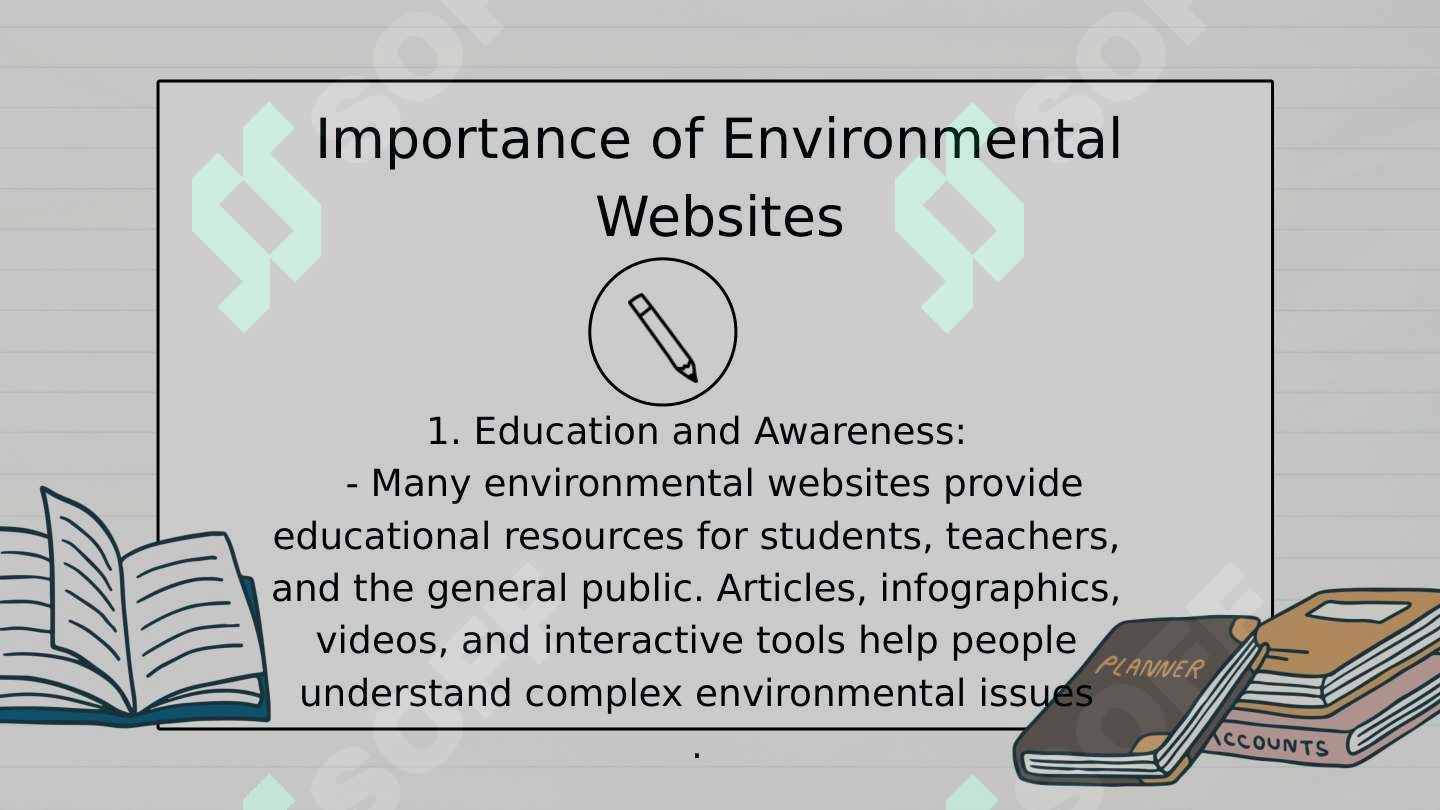 Importance of Environmental Websites

1. Education and Awareness:
- Many environmental websites provide educational resources for students, teachers, and the general public. Articles, infographics, videos, and interactive tools help people understand complex environmental issues
.

PLANNER

ACCOUNTS